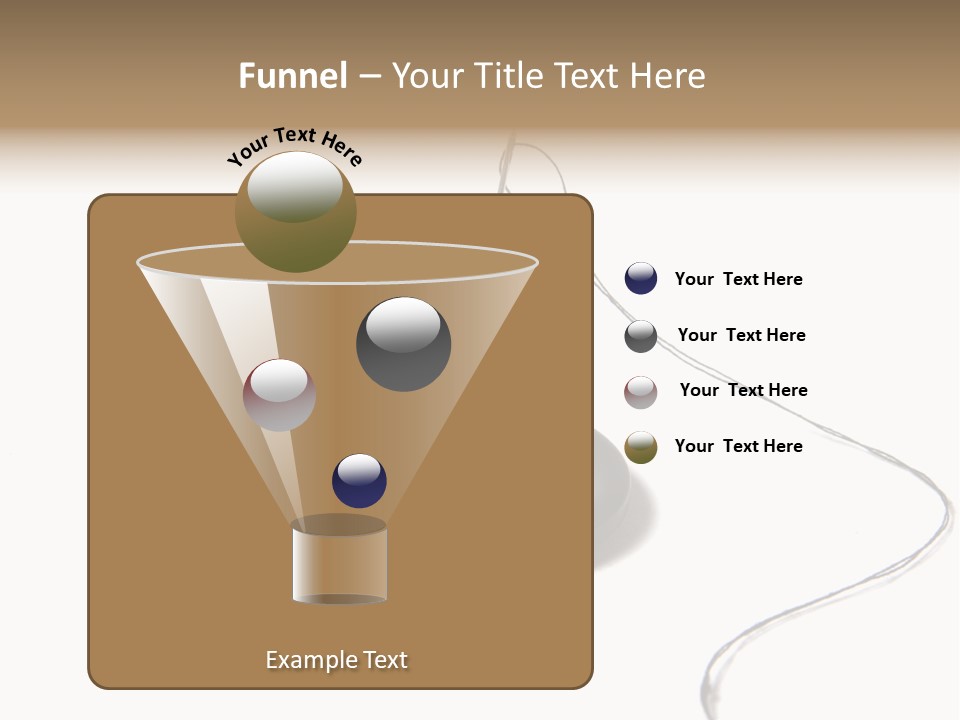 Funnel – Your Title Text Here

Your Text Here

Your Text Here

Your Text Here

Your Text Here

Your Text Here

Example Text